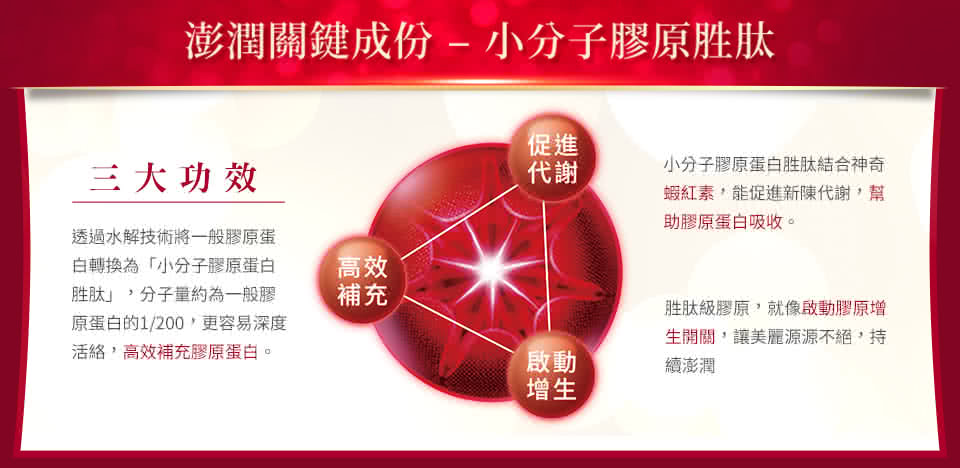 澎潤關鍵成份 – 小分子膠原胜肽

三大功效

透過水解技術將一般膠原蛋白轉換為「小分子膠原蛋白胜肽」，分子量約為一般膠原蛋白的1/200，更容易深度活絡，高效補充膠原蛋白。

促進代謝

高效補充

啟動增生

小分子膠原蛋白胜肽結合神奇蝦紅素，能促進新陳代謝，幫助膠原蛋白吸收。

胜肽級膠原，就像啟動膠原增生開關，讓美麗源源不絕，持續澎潤